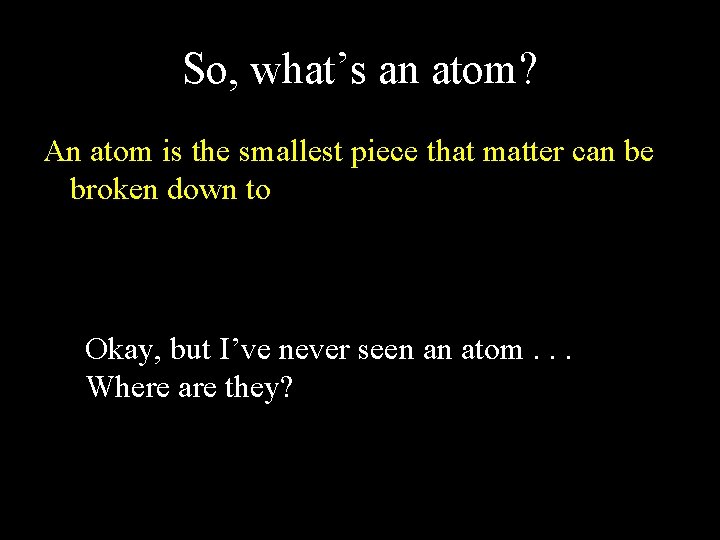 So, what’s an atom?

An atom is the smallest piece that matter can be broken down to

Okay, but I’ve never seen an atom . . .
Where are they?